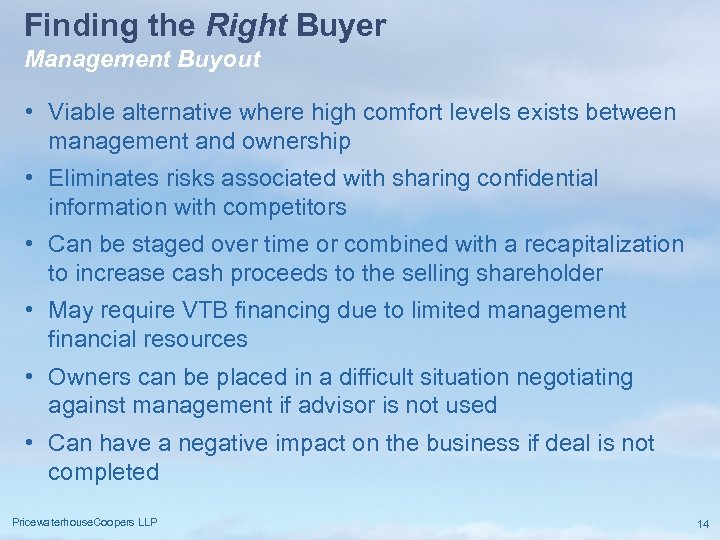 Finding the Right Buyer
Management Buyout

• Viable alternative where high comfort levels exists between management and ownership
• Eliminates risks associated with sharing confidential information with competitors
• Can be staged over time or combined with a recapitalization to increase cash proceeds to the selling shareholder
• May require VTB financing due to limited management financial resources
• Owners can be placed in a difficult situation negotiating against management if advisor is not used
• Can have a negative impact on the business if deal is not completed

PricewaterhouseCoopers LLP

14